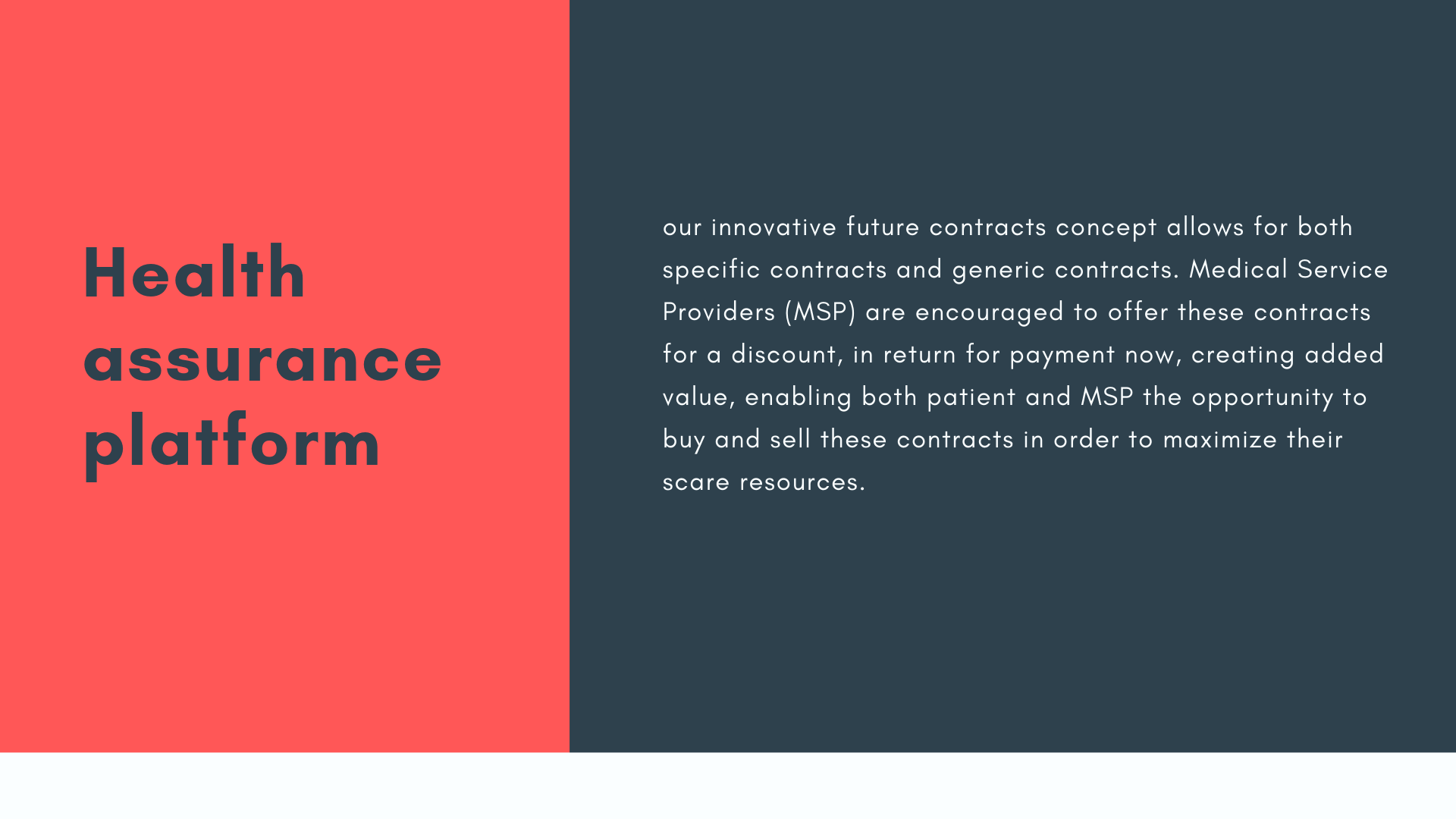 Health assurance platform

our innovative future contracts concept allows for both specific contracts and generic contracts. Medical Service Providers (MSP) are encouraged to offer these contracts for a discount, in return for payment now, creating added value, enabling both patient and MSP the opportunity to buy and sell these contracts in order to maximize their scare resources.